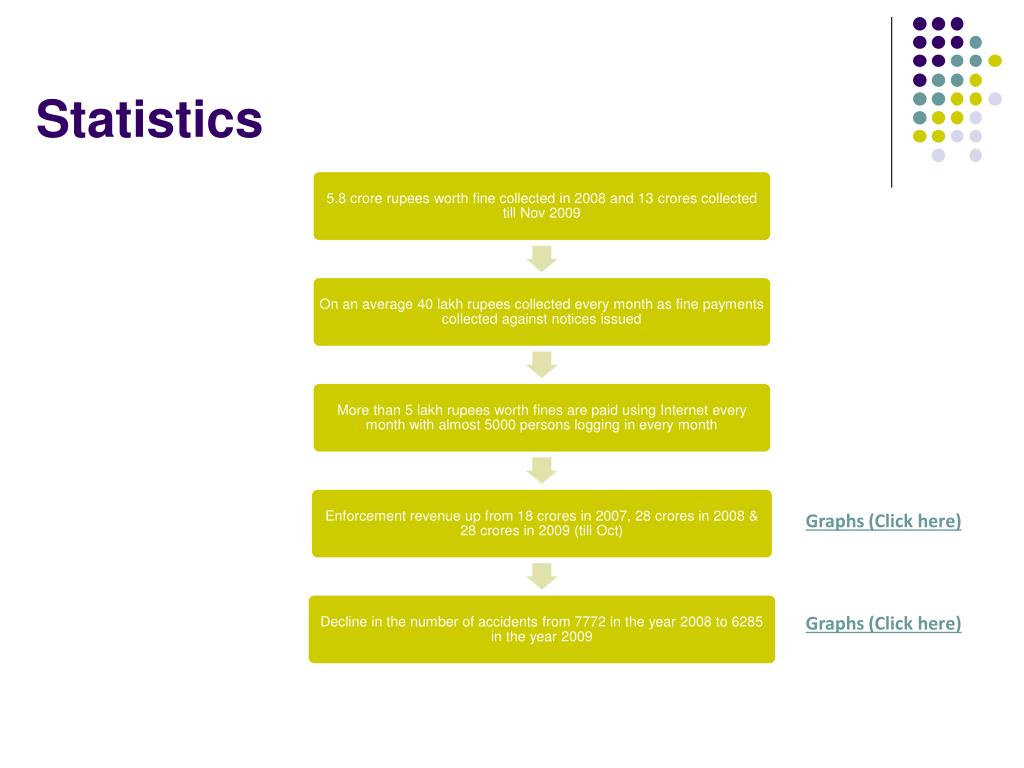 Statistics

5.8 crore rupees worth fine collected in 2008 and 13 crores collected till Nov 2009

On an average 40 lakh rupees collected every month as fine payments collected against notices issued

More than 5 lakh rupees worth fines are paid using Internet every month with almost 5000 persons logging in every month

Enforcement revenue up from 18 crores in 2007, 28 crores in 2008 & 28 crores in 2009 (till Oct)

Graphs (Click here)

Decline in the number of accidents from 7772 in the year 2008 to 6285 in the year 2009

Graphs (Click here)